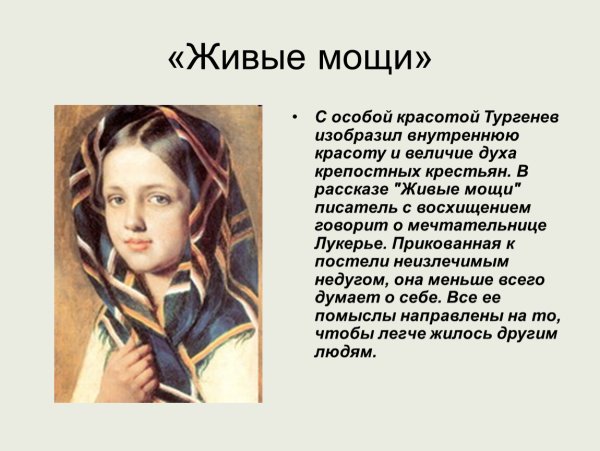 «Живые мощи»

• С особой красотой Тургенев изобразил внутреннюю красоту и величие духа крепостных крестьян. В рассказе "Живые мощи" писатель с восхищением говорит о мечтательнице Лукерье. Прикованная к постели неизлечимым недугом, она меньше всего думает о себе. Все ее помыслы направлены на то, чтобы легче жилось другим людям.